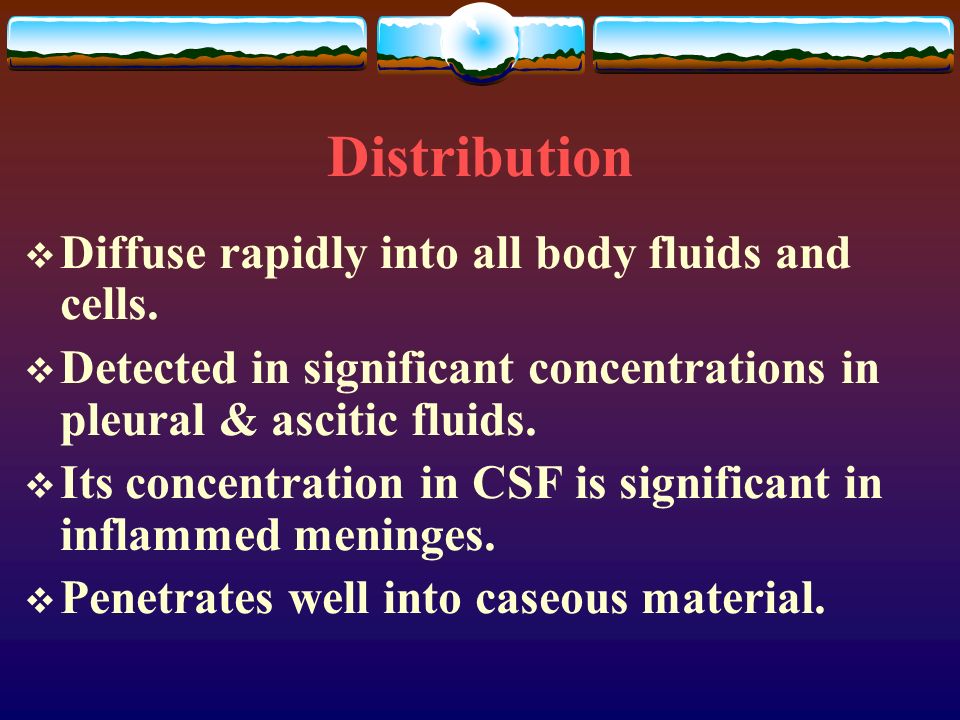 Distribution

❖ Diffuse rapidly into all body fluids and cells.

❖ Detected in significant concentrations in pleural & ascitic fluids.

❖ Its concentration in CSF is significant in inflammed meninges.

❖ Penetrates well into caseous material.